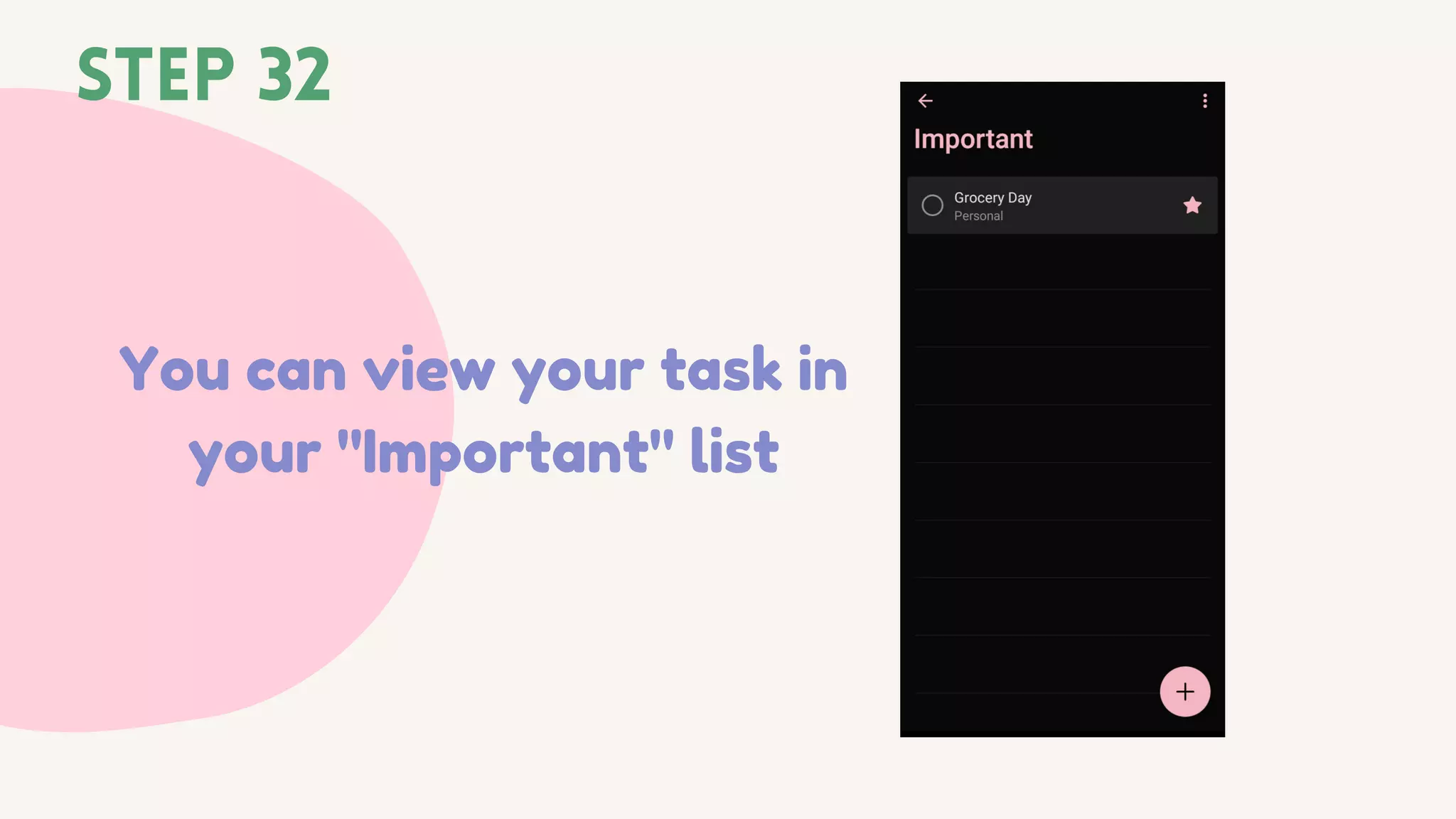 STEP 32

You can view your task in your "Important" list

Important

Grocery Day
Personal

+